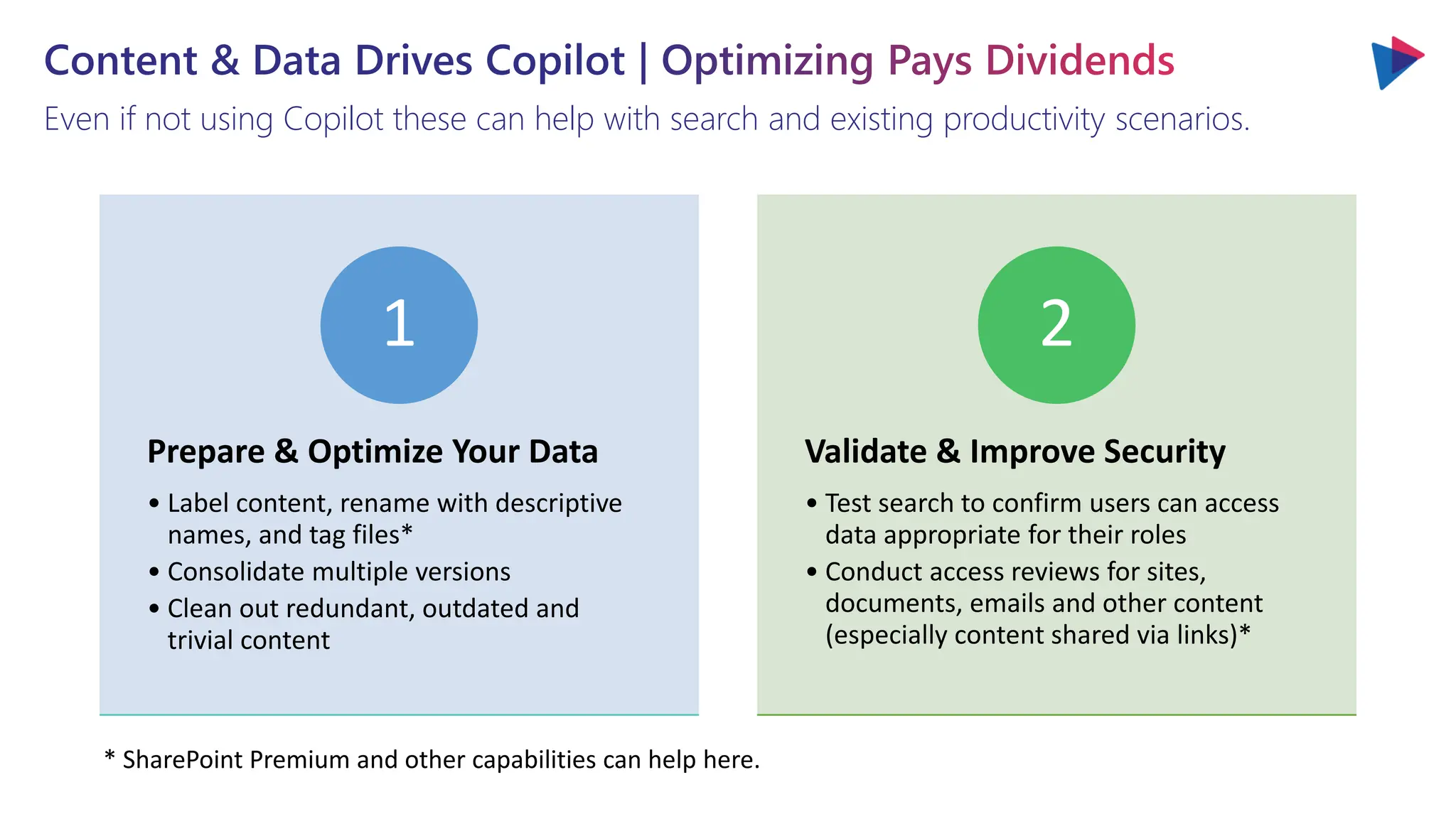 Content & Data Drives Copilot | Optimizing Pays Dividends

Even if not using Copilot these can help with search and existing productivity scenarios.

1

Prepare & Optimize Your Data

• Label content, rename with descriptive names, and tag files*
• Consolidate multiple versions
• Clean out redundant, outdated and trivial content

2

Validate & Improve Security

• Test search to confirm users can access data appropriate for their roles
• Conduct access reviews for sites, documents, emails and other content (especially content shared via links)*

* SharePoint Premium and other capabilities can help here.